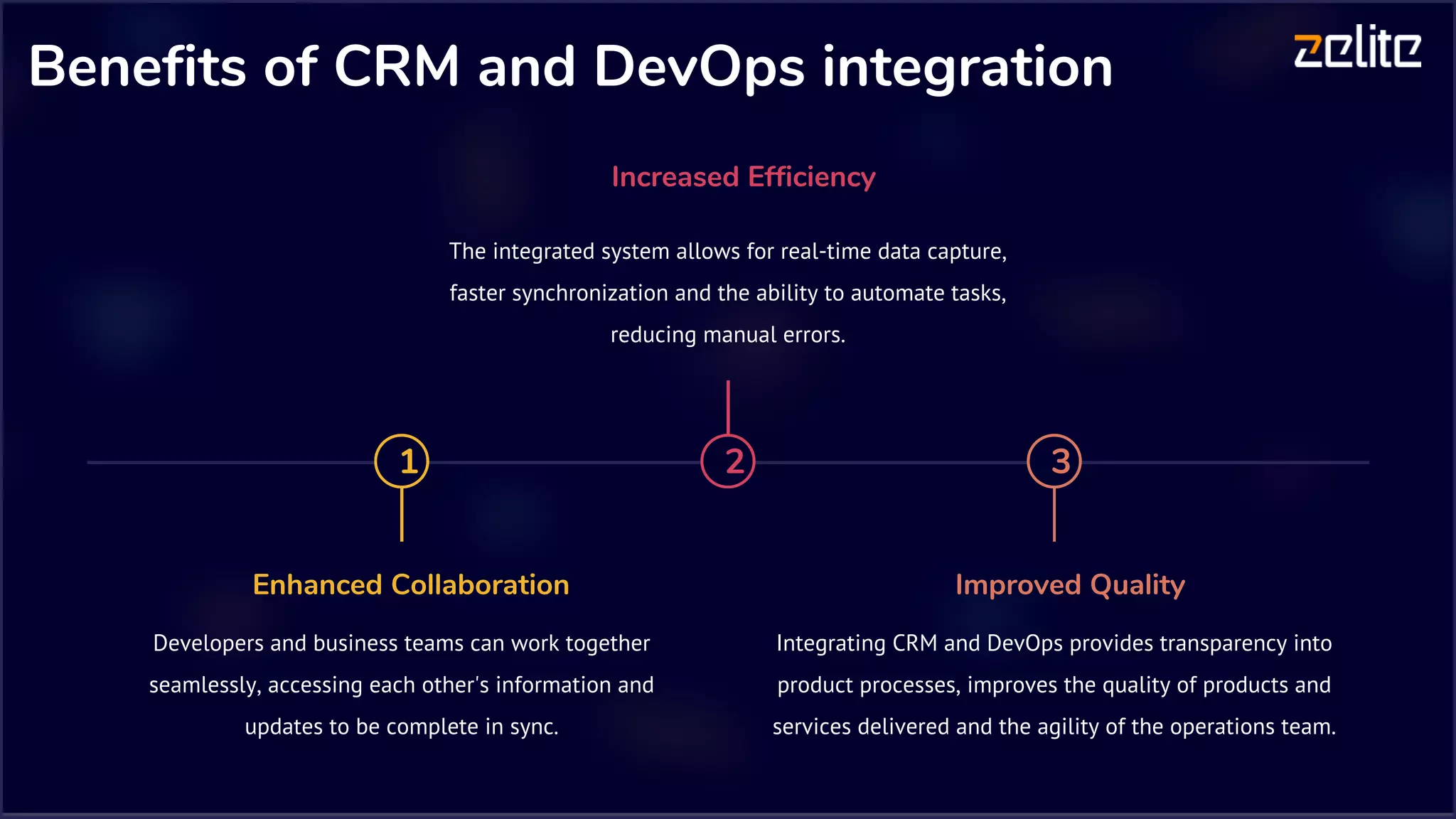 Benefits of CRM and DevOps integration

zelite

Increased Efficiency

The integrated system allows for real-time data capture, faster synchronization and the ability to automate tasks, reducing manual errors.

1

2

3

Enhanced Collaboration

Developers and business teams can work together seamlessly, accessing each other's information and updates to be complete in sync.

Improved Quality

Integrating CRM and DevOps provides transparency into product processes, improves the quality of products and services delivered and the agility of the operations team.